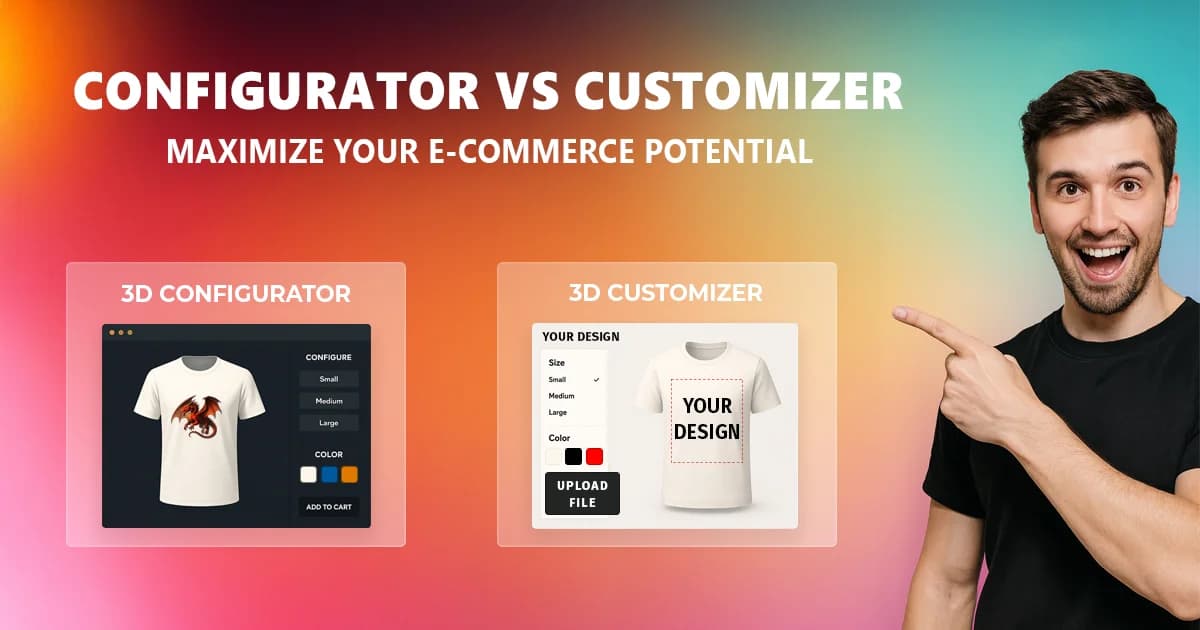 CONFIGURATOR VS CUSTOMIZER
MAXIMIZE YOUR E-COMMERCE POTENTIAL

3D CONFIGURATOR

CONFIGURE
Small
Medium
Large
COLOR
ADD TO CART

3D CUSTOMIZER

YOUR DESIGN
Size
Small ✓
Medium
Large
Color
UPLOAD FILE

YOUR DESIGN